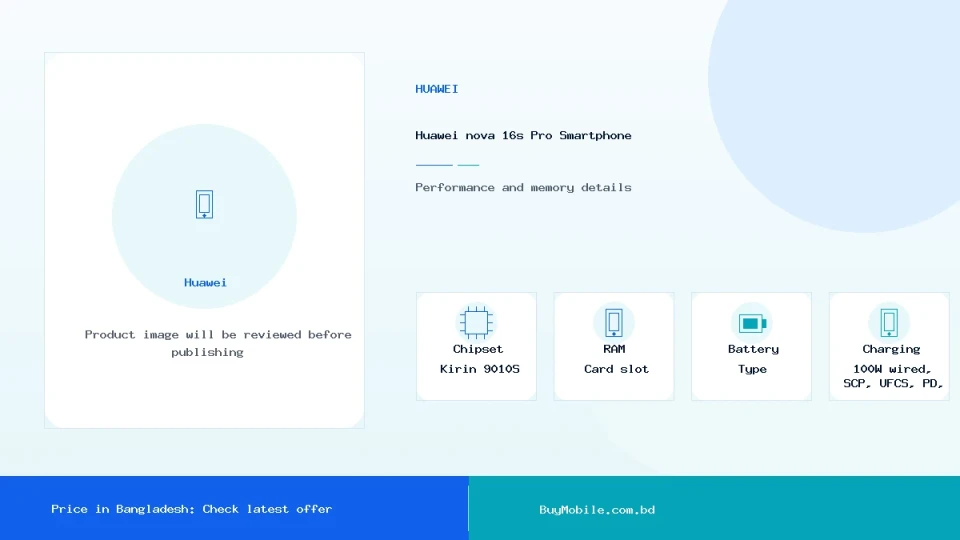 Huawei

Product image will be reviewed before publishing

HUAWEI

Huawei nova 16s Pro Smartphone

Performance and memory details

Chipset
Kirin 9010S

RAM
Card slot

Battery
Type

Charging
100W wired, SCP, UFCS, PD,

Price in Bangladesh: Check latest offer

BuyMobile.com.bd